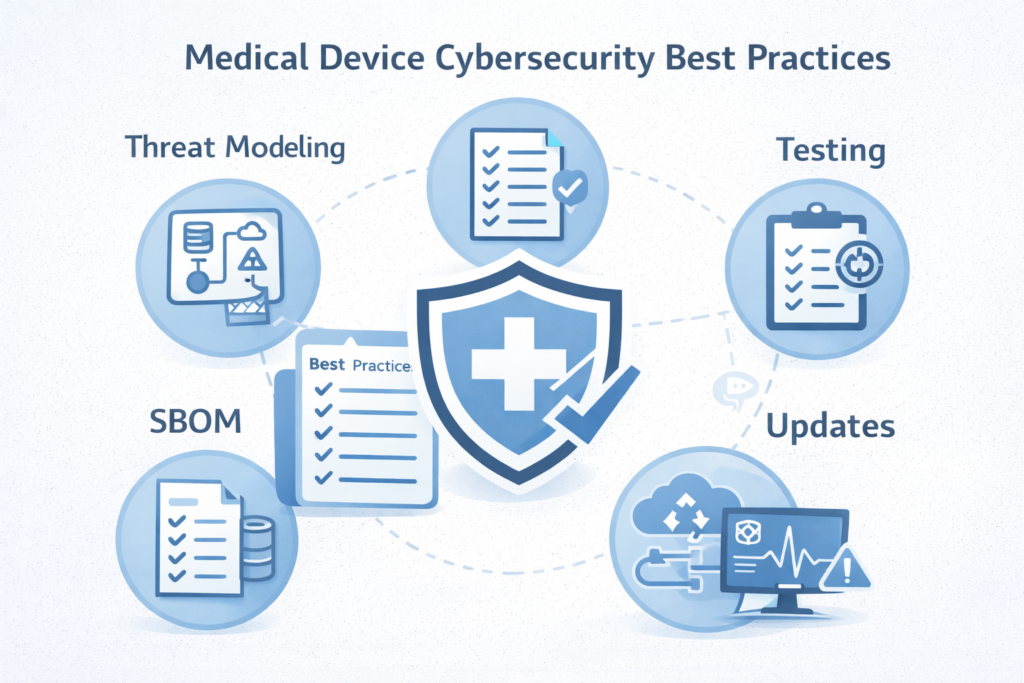 Medical Device Cybersecurity Best Practices

Threat Modeling

Testing

Best Practices

SBOM

Updates